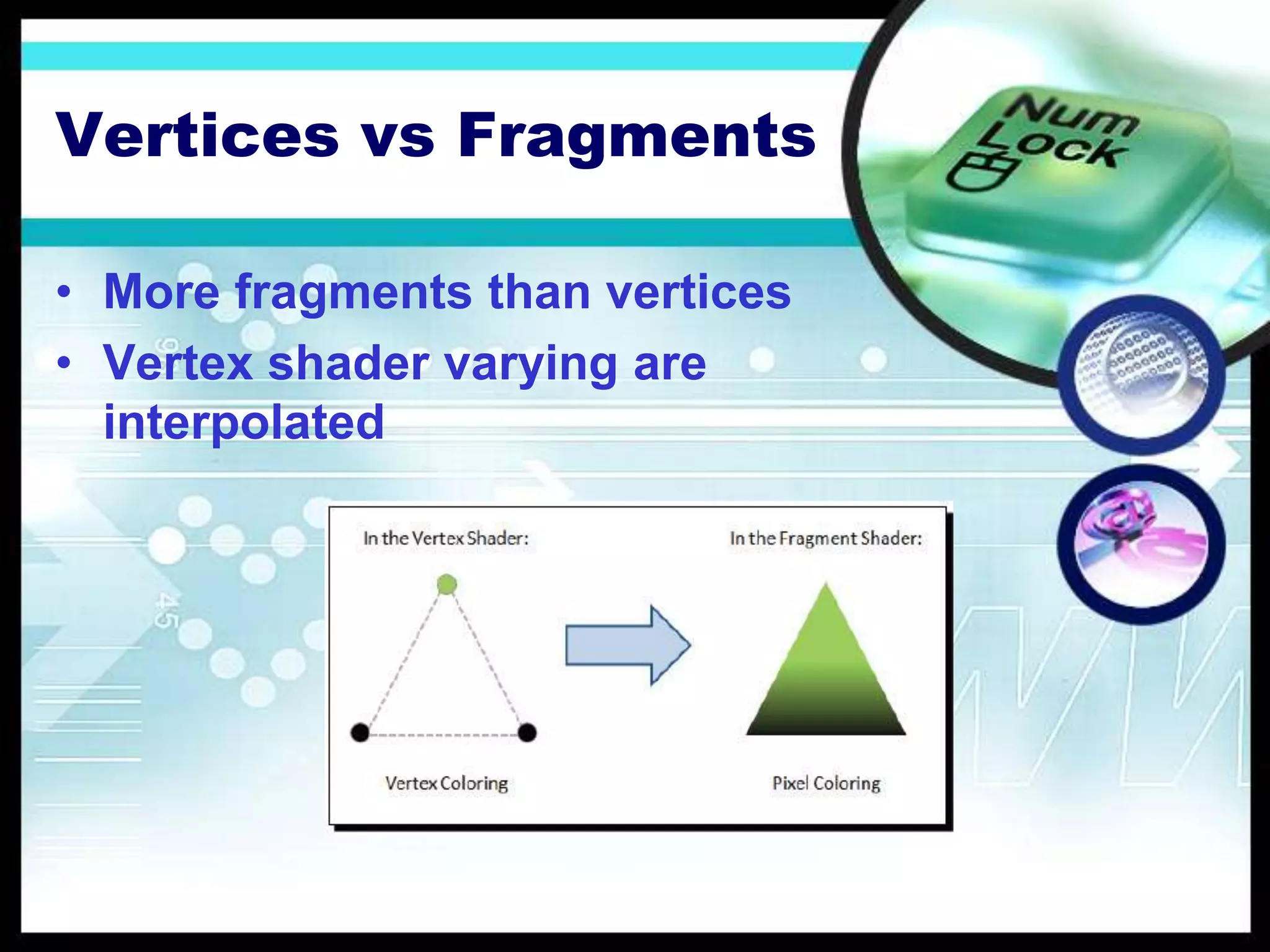 Vertices vs Fragments

Num Lock

• More fragments than vertices
• Vertex shader varying are interpolated

In the Vertex Shader:

In the Fragment Shader:

Vertex Coloring

Pixel Coloring